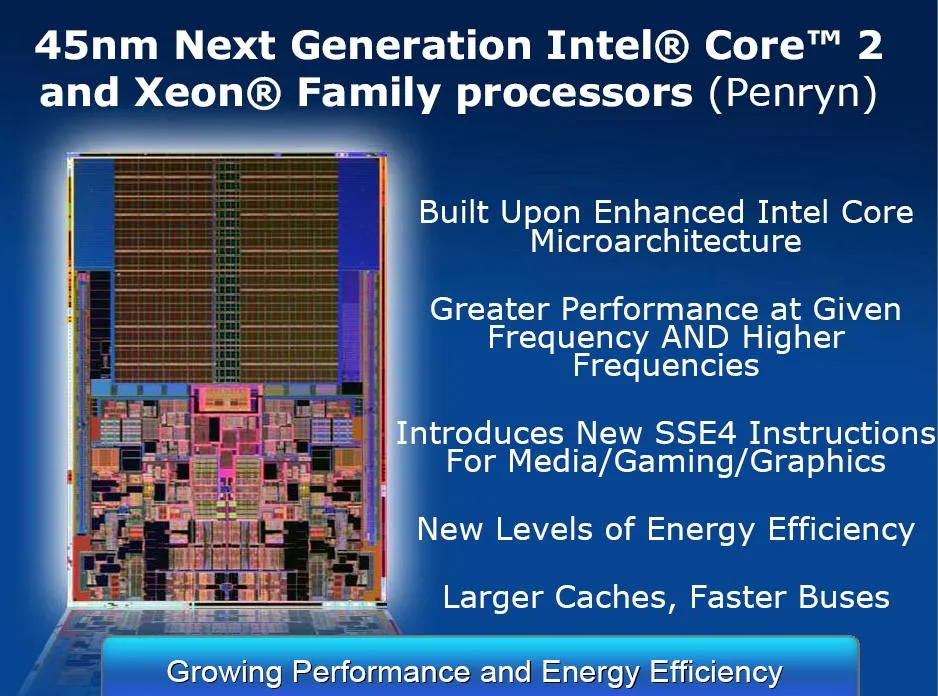 45nm Next Generation Intel® Core™ 2 and Xeon® Family processors (Penryn)

Built Upon Enhanced Intel Core Microarchitecture

Greater Performance at Given Frequency AND Higher Frequencies

Introduces New SSE4 Instructions For Media/Gaming/Graphics

New Levels of Energy Efficiency

Larger Caches, Faster Buses

Growing Performance and Energy Efficiency